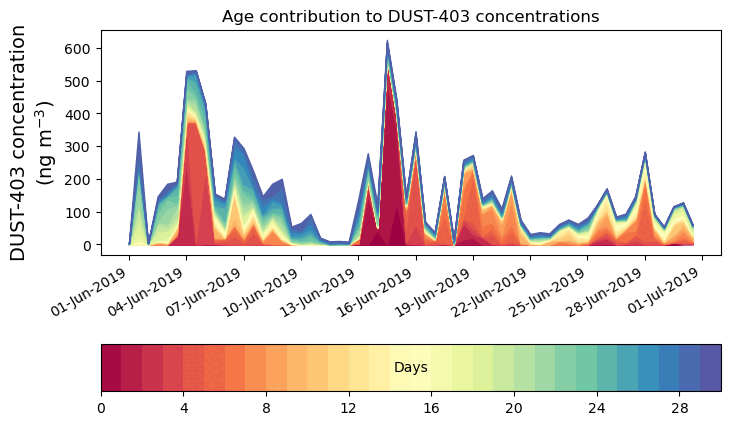 Age contribution to DUST-403 concentrations

DUST-403 concentration (ng m$^{-3}$)

600
500
400
300
200
100
0

01-Jun-2019
04-Jun-2019
07-Jun-2019
10-Jun-2019
13-Jun-2019
16-Jun-2019
19-Jun-2019
22-Jun-2019
25-Jun-2019
28-Jun-2019
01-Jul-2019

Days

0
4
8
12
16
20
24
28